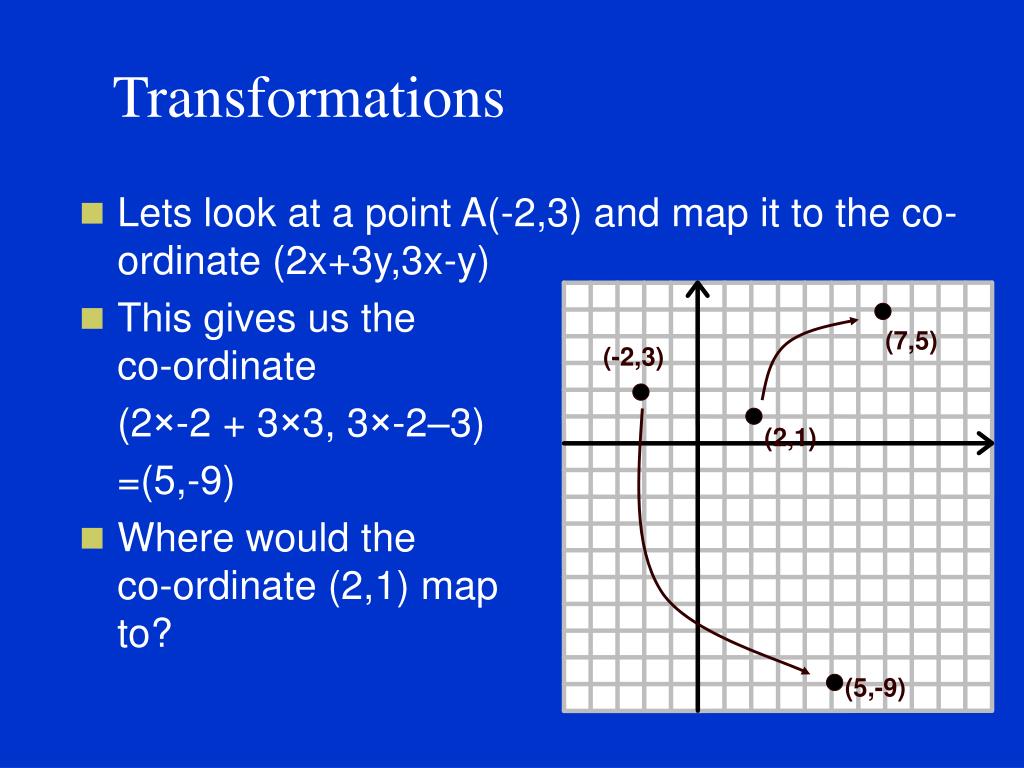 Transformations

Lets look at a point A(-2,3) and map it to the co-ordinate (2x+3y,3x-y)

This gives us the co-ordinate

(2×-2 + 3×3, 3×-2–3)

=(5,-9)

Where would the co-ordinate (2,1) map to?

(-2,3)

(7,5)

(2,1)

(5,-9)